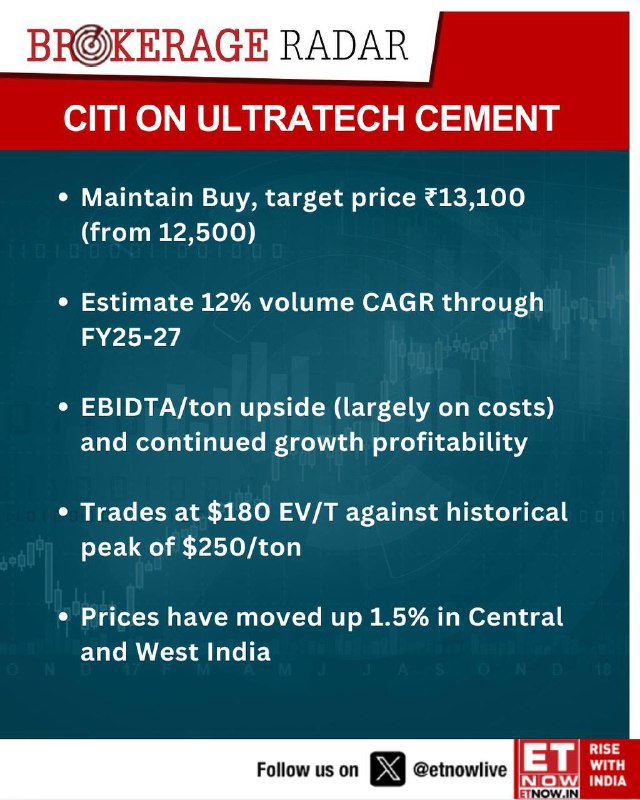 BROKERAGE RADAR

CITI ON ULTRATECH CEMENT

• Maintain Buy, target price ₹13,100 (from 12,500)

• Estimate 12% volume CAGR through FY25-27

• EBIDTA/ton upside (largely on costs) and continued growth profitability

• Trades at $180 EV/T against historical peak of $250/ton

• Prices have moved up 1.5% in Central and West India

Follow us on @etnowlive

ET NOW ETNOW.IN

RISE WITH INDIA